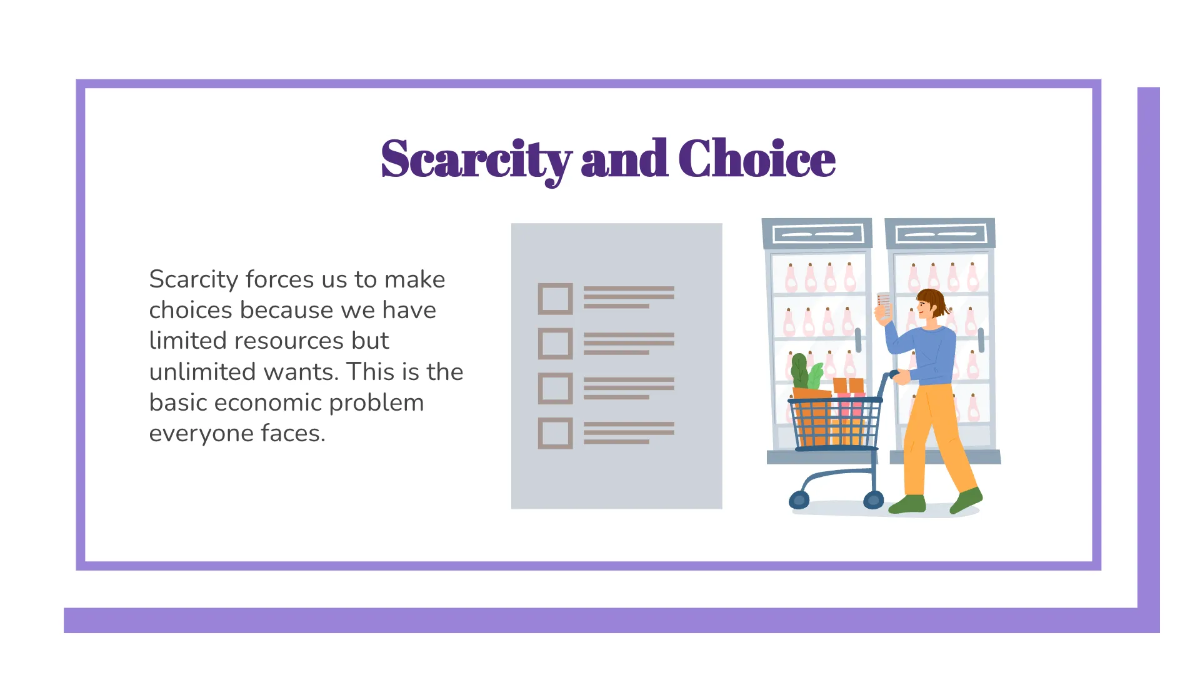 Scarcity and Choice

Scarcity forces us to make choices because we have limited resources but unlimited wants. This is the basic economic problem everyone faces.